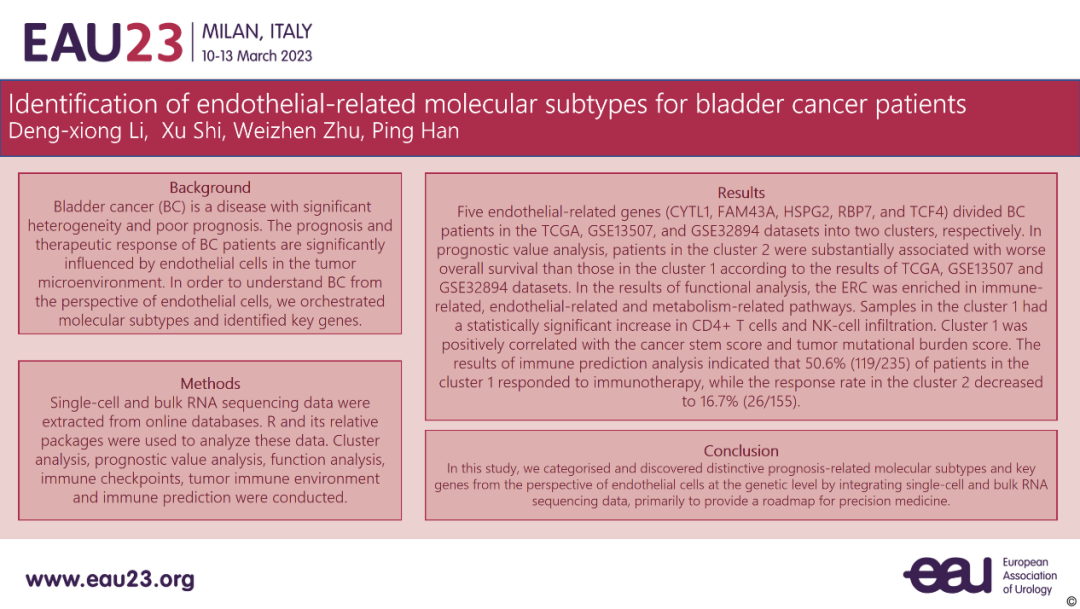 EAU23 | MILAN, ITALY
10-13 March 2023

Identification of endothelial-related molecular subtypes for bladder cancer patients
Deng-xiong Li, Xu Shi, Weizhen Zhu, Ping Han

Background
Bladder cancer (BC) is a disease with significant heterogeneity and poor prognosis. The prognosis and therapeutic response of BC patients are significantly influenced by endothelial cells in the tumor microenvironment. In order to understand BC from the perspective of endothelial cells, we orchestrated molecular subtypes and identified key genes.

Methods
Single-cell and bulk RNA sequencing data were extracted from online databases. R and its relative packages were used to analyze these data. Cluster analysis, prognostic value analysis, function analysis, immune checkpoints, tumor immune environment and immune prediction were conducted.

Results
Five endothelial-related genes (CYTL1, FAM43A, HSPG2, RBP7, and TCF4) divided BC patients in the TCGA, GSE13507, and GSE32894 datasets into two clusters, respectively. In prognostic value analysis, patients in the cluster 2 were substantially associated with worse overall survival than those in the cluster 1 according to the results of TCGA, GSE13507 and GSE32894 datasets. In the results of functional analysis, the ERC was enriched in immune-related, endothelial-related and metabolism-related pathways. Samples in the cluster 1 had a statistically significant increase in CD4+ T cells and NK-cell infiltration. Cluster 1 was positively correlated with the cancer stem score and tumor mutational burden score. The results of immune prediction analysis indicated that 50.6% (119/235) of patients in the cluster 1 responded to immunotherapy, while the response rate in the cluster 2 decreased to 16.7% (26/155).

Conclusion
In this study, we categorised and discovered distinctive prognosis-related molecular subtypes and key genes from the perspective of endothelial cells at the genetic level by integrating single-cell and bulk RNA sequencing data, primarily to provide a roadmap for precision medicine.

www.eau23.org

eau European Association of Urology
©